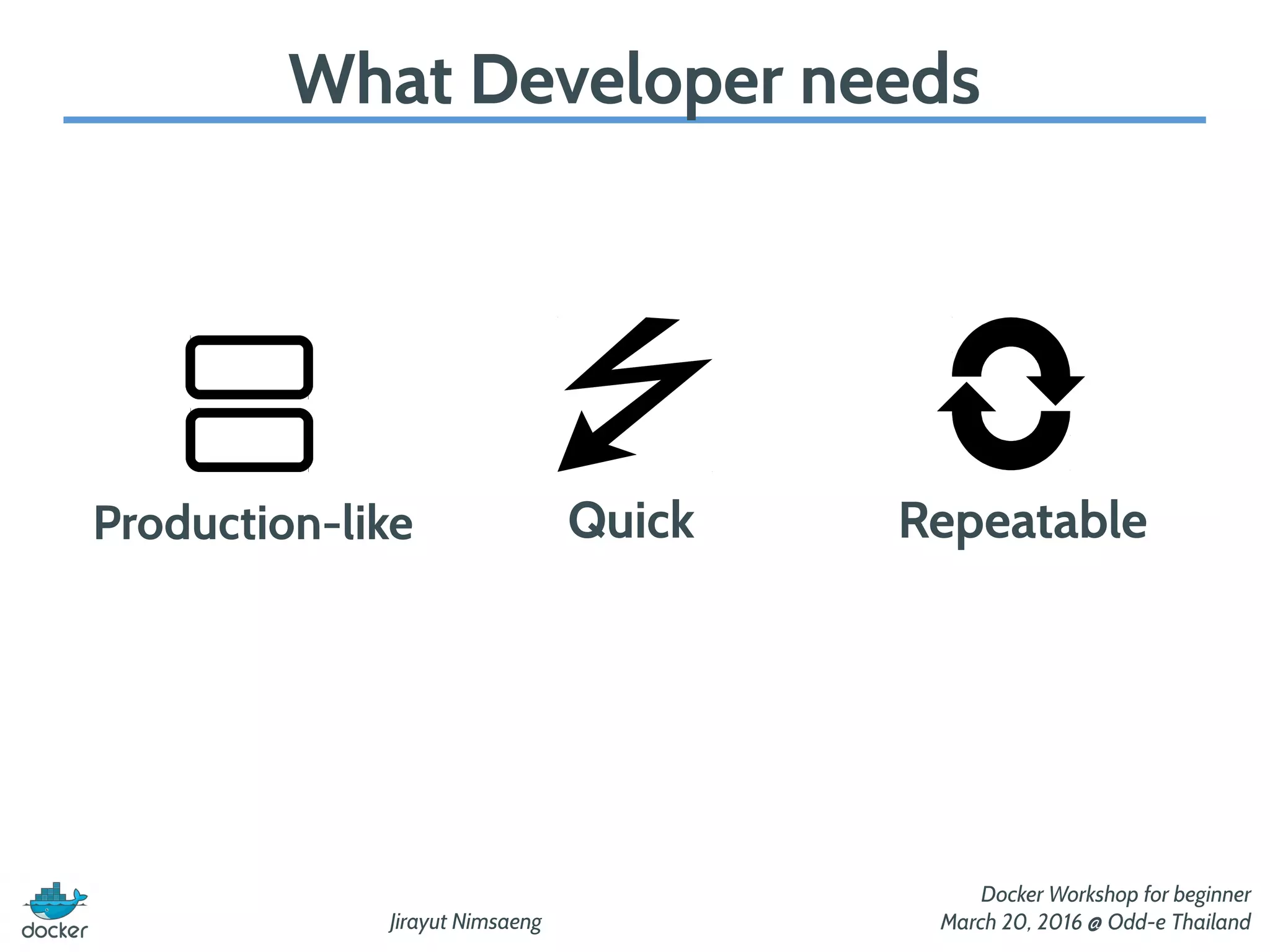 What Developer needs

Production-like

Quick

Repeatable

docker

Jirayut Nimsaeng

Docker Workshop for beginner
March 20, 2016 @ Odd-e Thailand